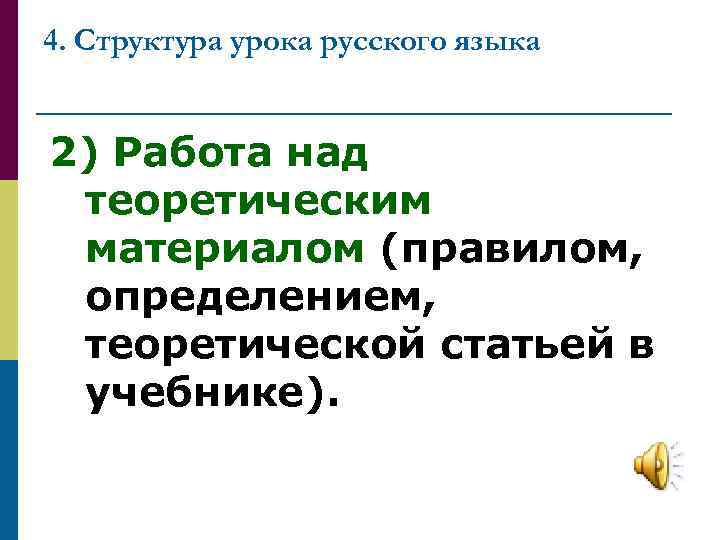 4. Структура урока русского языка

2) Работа над теоретическим материалом (правилом, определением, теоретической статьей в учебнике).